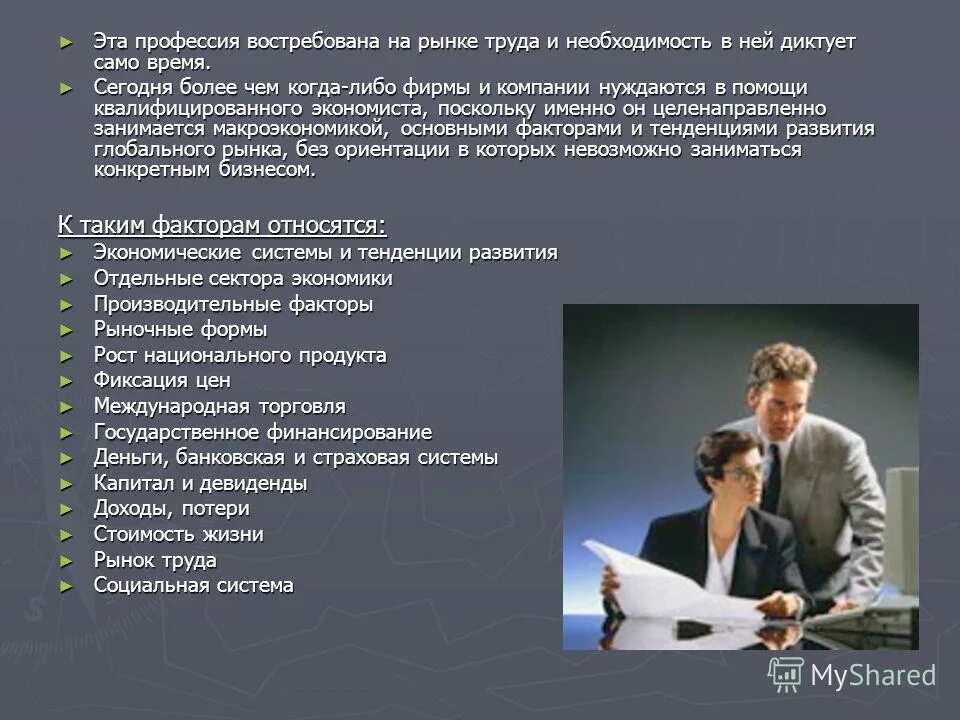 ► Эта профессия востребована на рынке труда и необходимость в ней диктует само время.

► Сегодня более чем когда-либо фирмы и компании нуждаются в помощи квалифицированного экономиста, поскольку именно он целенаправленно занимается макроэкономикой, основными факторами и тенденциями развития глобального рынка, без ориентации в которых невозможно заниматься конкретным бизнесом.

К таким факторам относятся:

► Экономические системы и тенденции развития
► Отдельные сектора экономики
► Производительные факторы
► Рыночные формы
► Рост национального продукта
► Фиксация цен
► Международная торговля
► Государственное финансирование
► Деньги, банковская и страховая системы
► Капитал и девиденды
► Доходы, потери
► Стоимость жизни
► Рынок труда
► Социальная система

MyShared